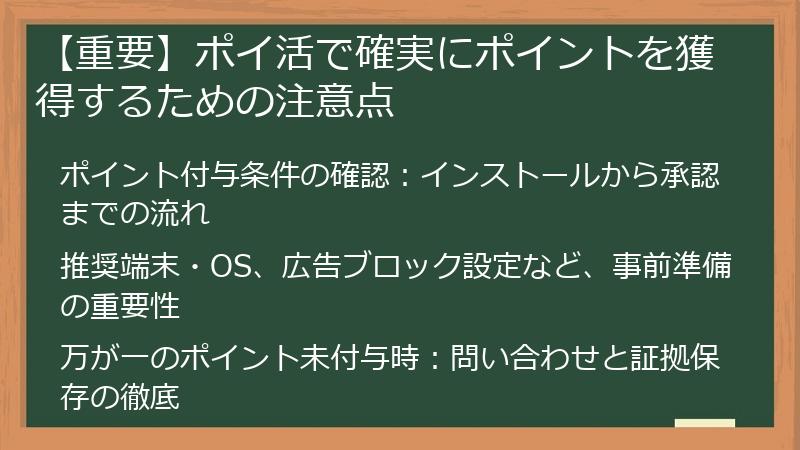 【重要】ポイ活で確実にポイントを獲得するための注意点

ポイント付与条件の確認：インストールから承認までの流れ

推奨端末・OS、広告ブロック設定など、事前準備の重要性

万が一のポイント未付与時：問い合わせと証拠保存の徹底